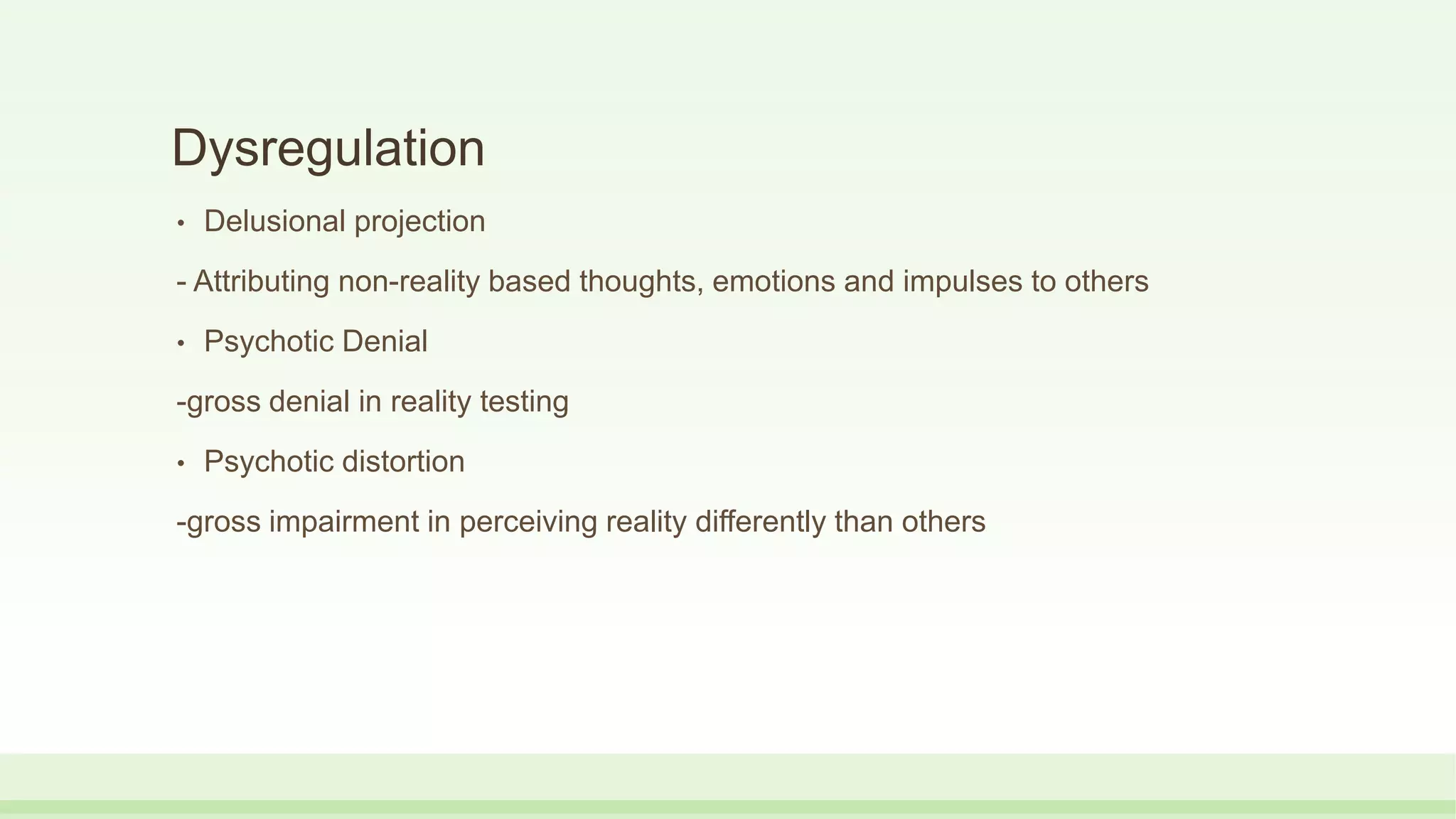 Dysregulation

• Delusional projection

- Attributing non-reality based thoughts, emotions and impulses to others

• Psychotic Denial

-gross denial in reality testing

• Psychotic distortion

-gross impairment in perceiving reality differently than others